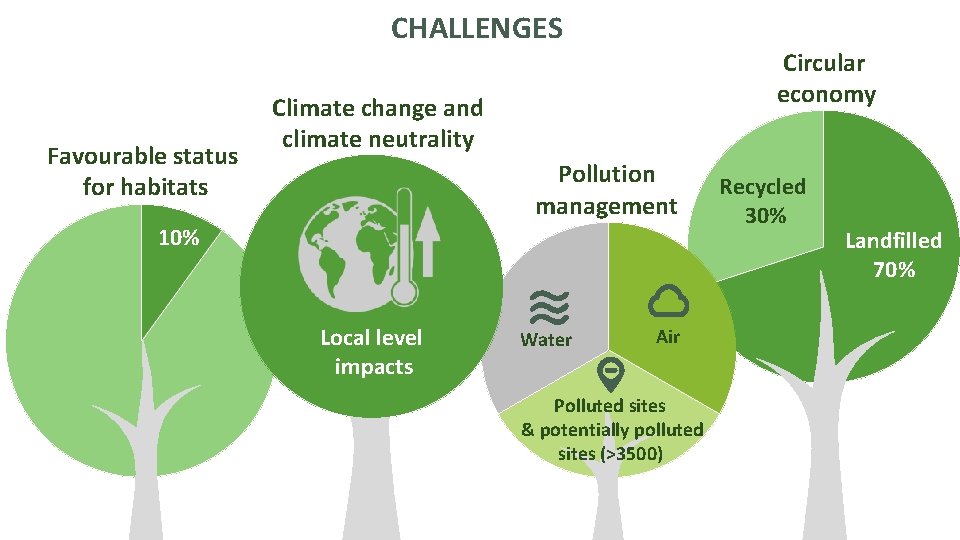 CHALLENGES

Favourable status for habitats

10%

Climate change and climate neutrality

Local level impacts

Pollution management

Water

Air

Polluted sites & potentially polluted sites (>3500)

Circular economy

Recycled 30%

Landfilled 70%